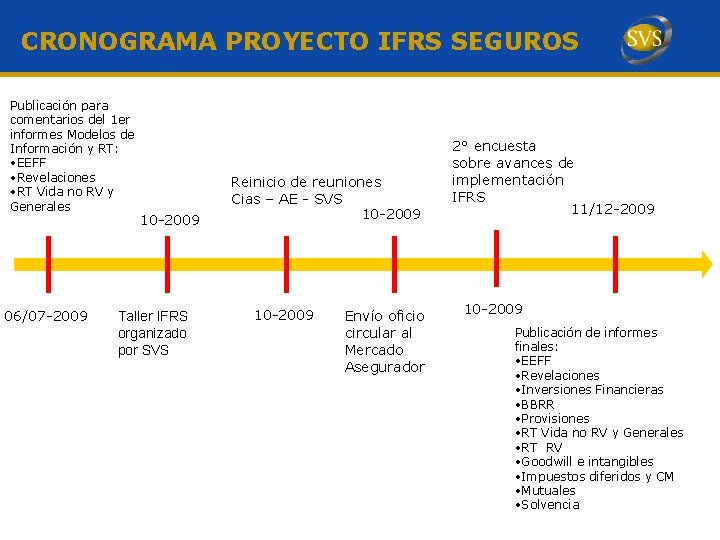 CRONOGRAMA PROYECTO IFRS SEGUROS

SVS

Publicación para comentarios del 1er informes Modelos de Información y RT:
•EEFF
•Revelaciones
•RT Vida no RV y Generales

06/07-2009

10-2009

Taller IFRS organizado por SVS

Reinicio de reuniones Cias – AE - SVS

10-2009

10-2009

Envío oficio circular al Mercado Asegurador

2° encuesta sobre avances de implementación IFRS

10-2009

11/12-2009

Publicación de informes finales:
•EEFF
•Revelaciones
•Inversiones Financieras
•BBRR
•Provisiones
•RT Vida no RV y Generales
•RT RV
•Goodwill e intangibles
•Impuestos diferidos y CM
•Mutuales
•Solvencia